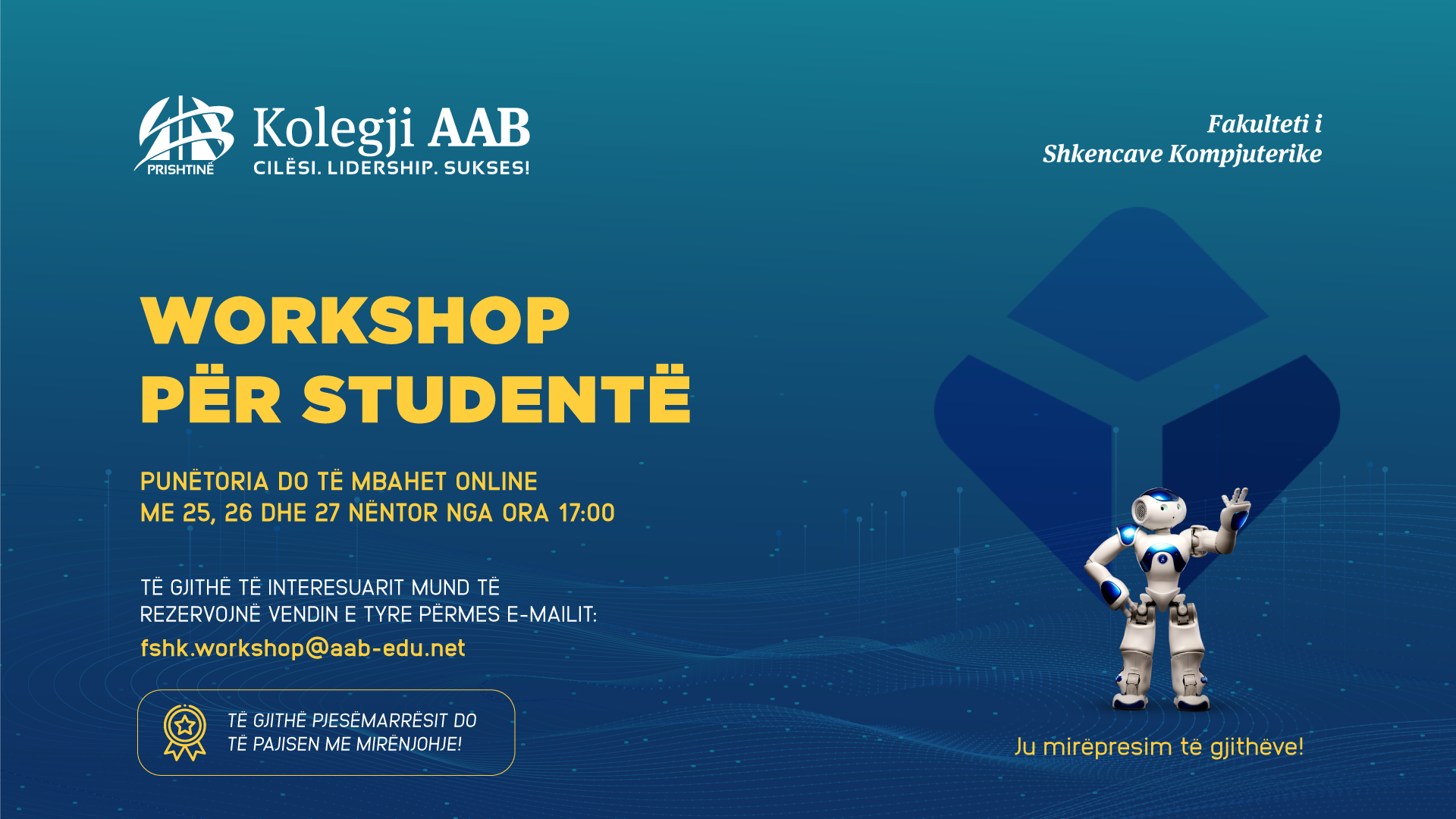 PRISHTINË
Kolegji AAB
CILËSI. LIDERSHIP. SUKSES!

Fakulteti i
Shkencave Kompjuterike

WORKSHOP
PËR STUDENTË

PUNËTORIA DO TË MBAHET ONLINE
ME 25, 26 DHE 27 NËNTOR NGA ORA 17:00

TË GJITHË TË INTERESUARIT MUND TË REZERVOJNË VENDIN E TYRE PËRMES E-MAILIT:
fshk.workshop@aab-edu.net

TË GJITHË PJESËMARRËSIT DO TË PAJISEN ME MIRËNJOHJE!

Ju mirëpresim të gjithëve!